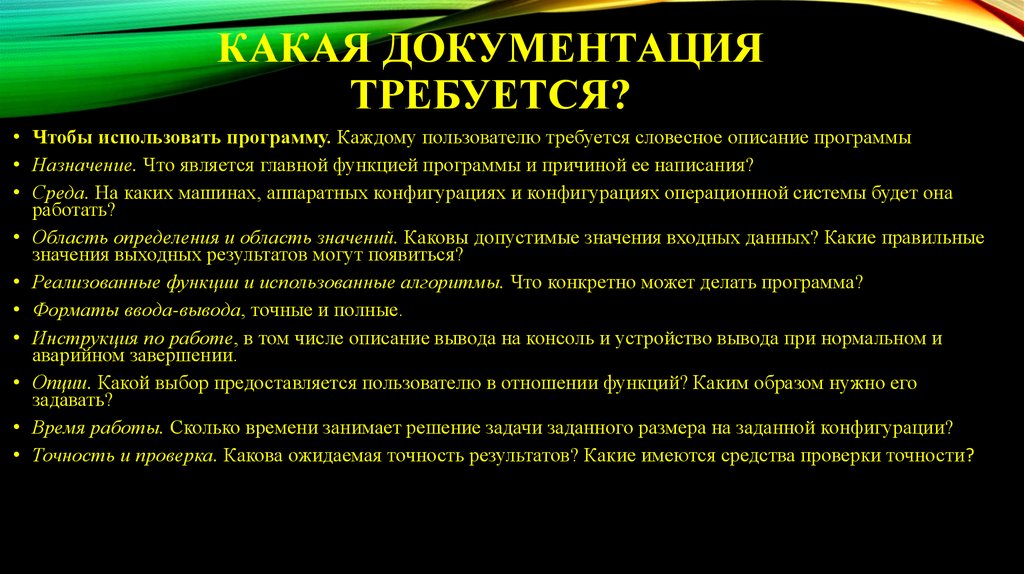 КАКАЯ ДОКУМЕНТАЦИЯ ТРЕБУЕТСЯ?

• Чтобы использовать программу. Каждому пользователю требуется словесное описание программы
• Назначение. Что является главной функцией программы и причиной ее написания?
• Среда. На каких машинах, аппаратных конфигурациях и конфигурациях операционной системы будет она работать?
• Область определения и область значений. Каковы допустимые значения входных данных? Какие правильные значения выходных результатов могут появиться?
• Реализованные функции и использованные алгоритмы. Что конкретно может делать программа?
• Форматы ввода-вывода, точные и полные.
• Инструкция по работе, в том числе описание вывода на консоль и устройство вывода при нормальном и аварийном завершении.
• Опции. Какой выбор предоставляется пользователю в отношении функций? Каким образом нужно его задавать?
• Время работы. Сколько времени занимает решение задачи заданного размера на заданной конфигурации?
• Точность и проверка. Какова ожидаемая точность результатов? Какие имеются средства проверки точности?